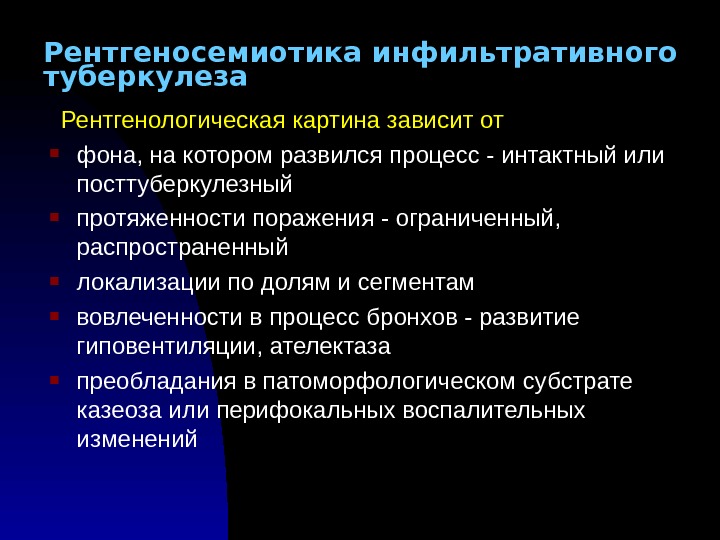 Рентгеносемиотика инфильтративного туберкулеза

Рентгенологическая картина зависит от

- фона, на котором развился процесс - интактный или посттуберкулезный
- протяженности поражения - ограниченный, распространенный
- локализации по долям и сегментам
- вовлеченности в процесс бронхов - развитие гиповентиляции, ателектаза
- преобладания в патоморфологическом субстрате казеоза или перифокальных воспалительных изменений